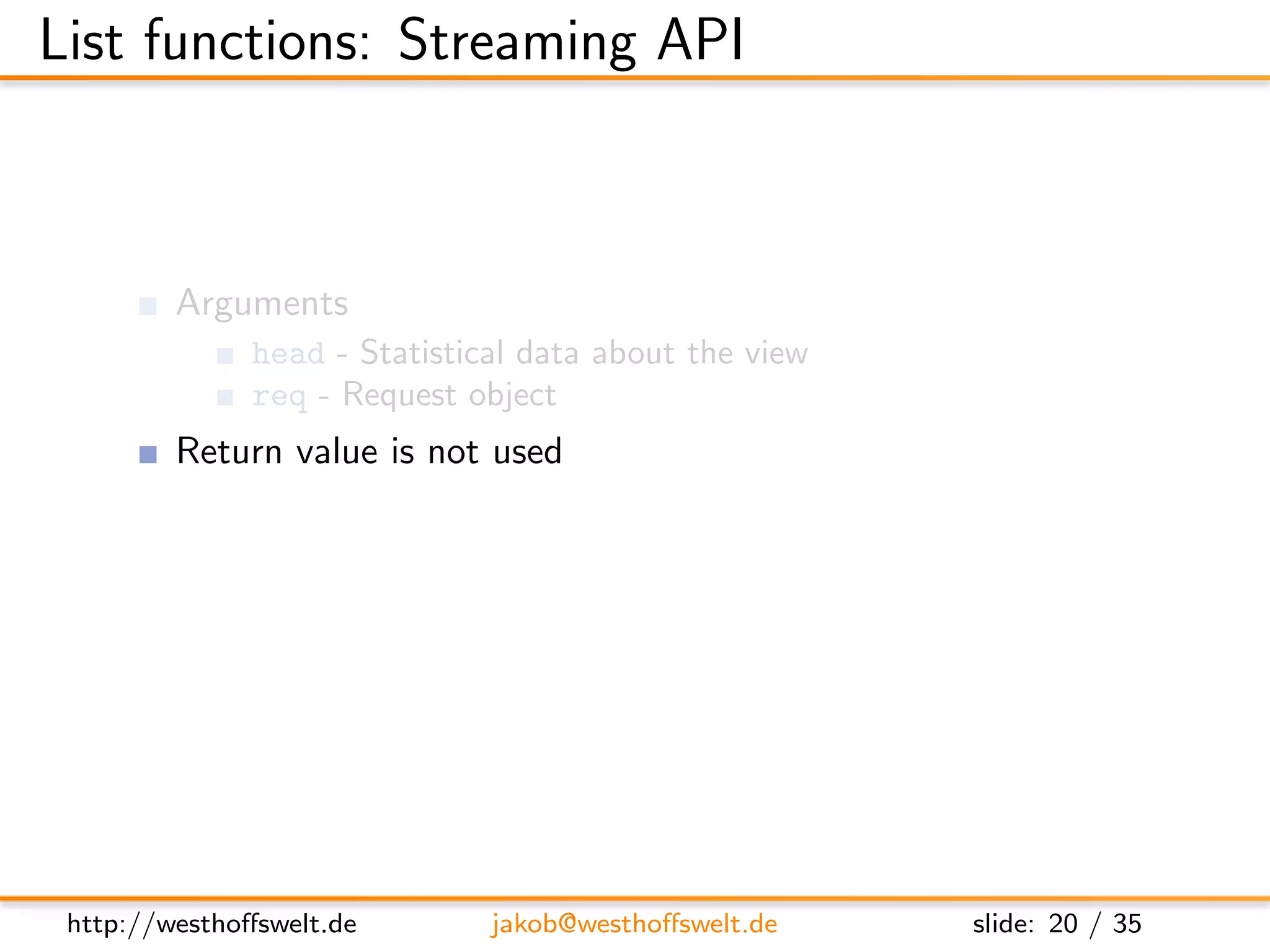 List functions: Streaming API

Arguments

head - Statistical data about the view

req - Request object

Return value is not used

http://westhoffswelt.de jakob@westhoffswelt.de slide: 20 / 35